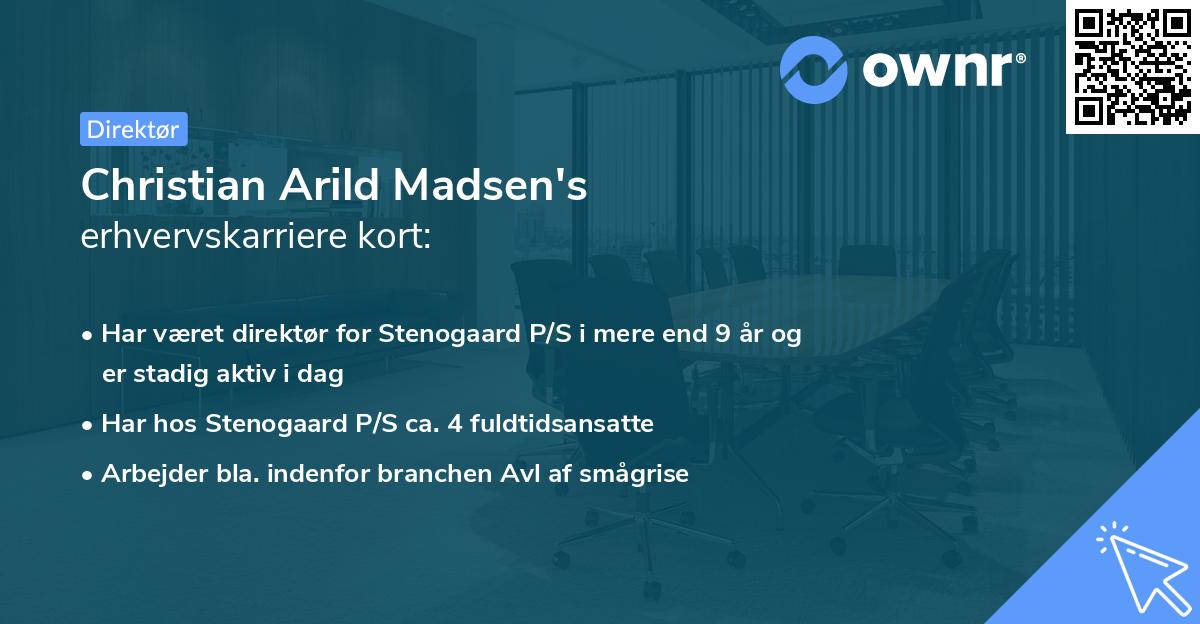 ownr®

Direktør

Christian Arild Madsen's
erhvervskarriere kort:

• Har været direktør for Stenogaard P/S i mere end 9 år og er stadig aktiv i dag
• Har hos Stenogaard P/S ca. 4 fuldtidsansatte
• Arbejder bla. indenfor branchen Avl af smågrise